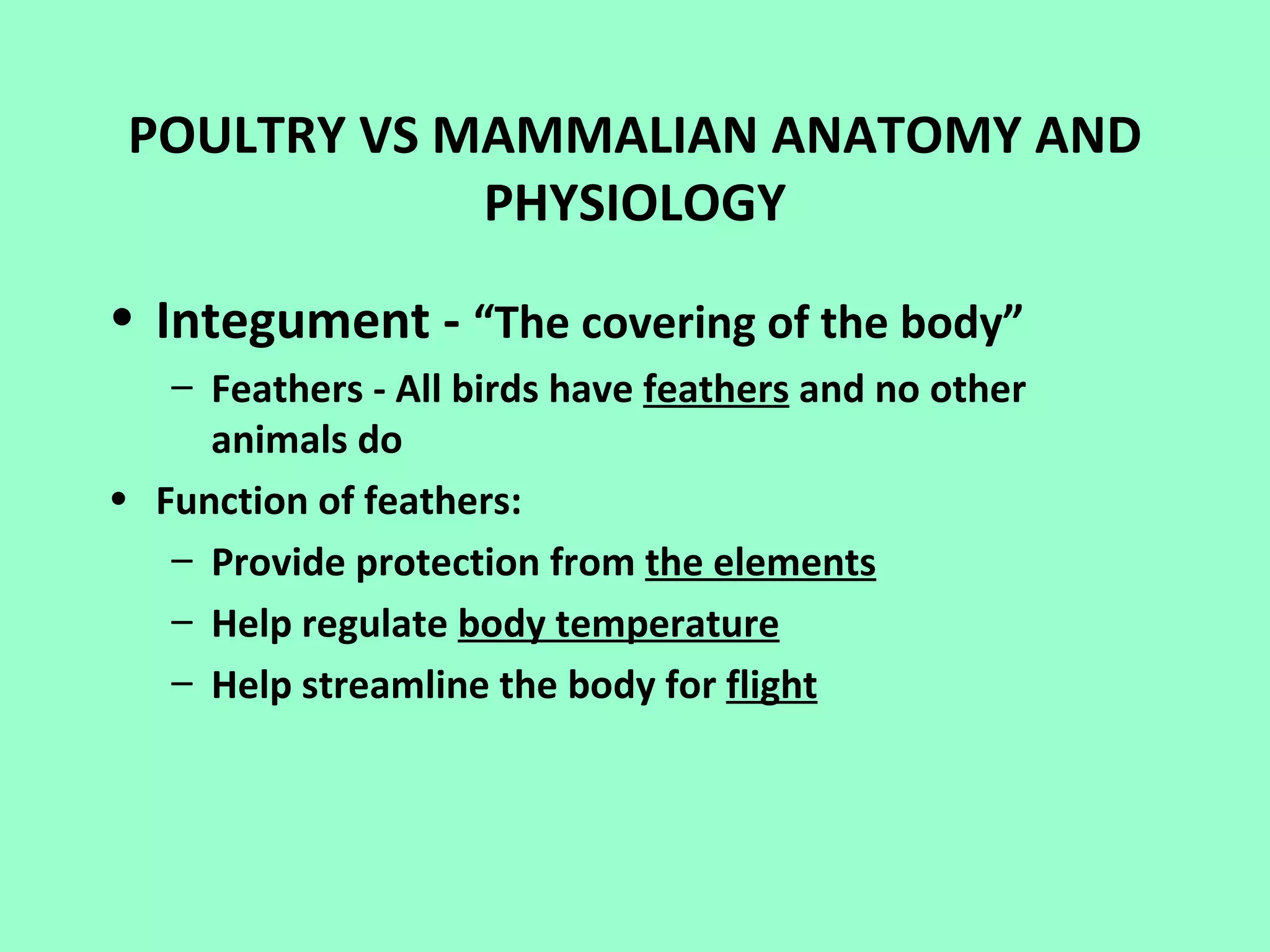 POULTRY VS MAMMALIAN ANATOMY AND PHYSIOLOGY

• Integument - “The covering of the body”
  – Feathers - All birds have feathers and no other animals do
• Function of feathers:
  – Provide protection from the elements
  – Help regulate body temperature
  – Help streamline the body for flight